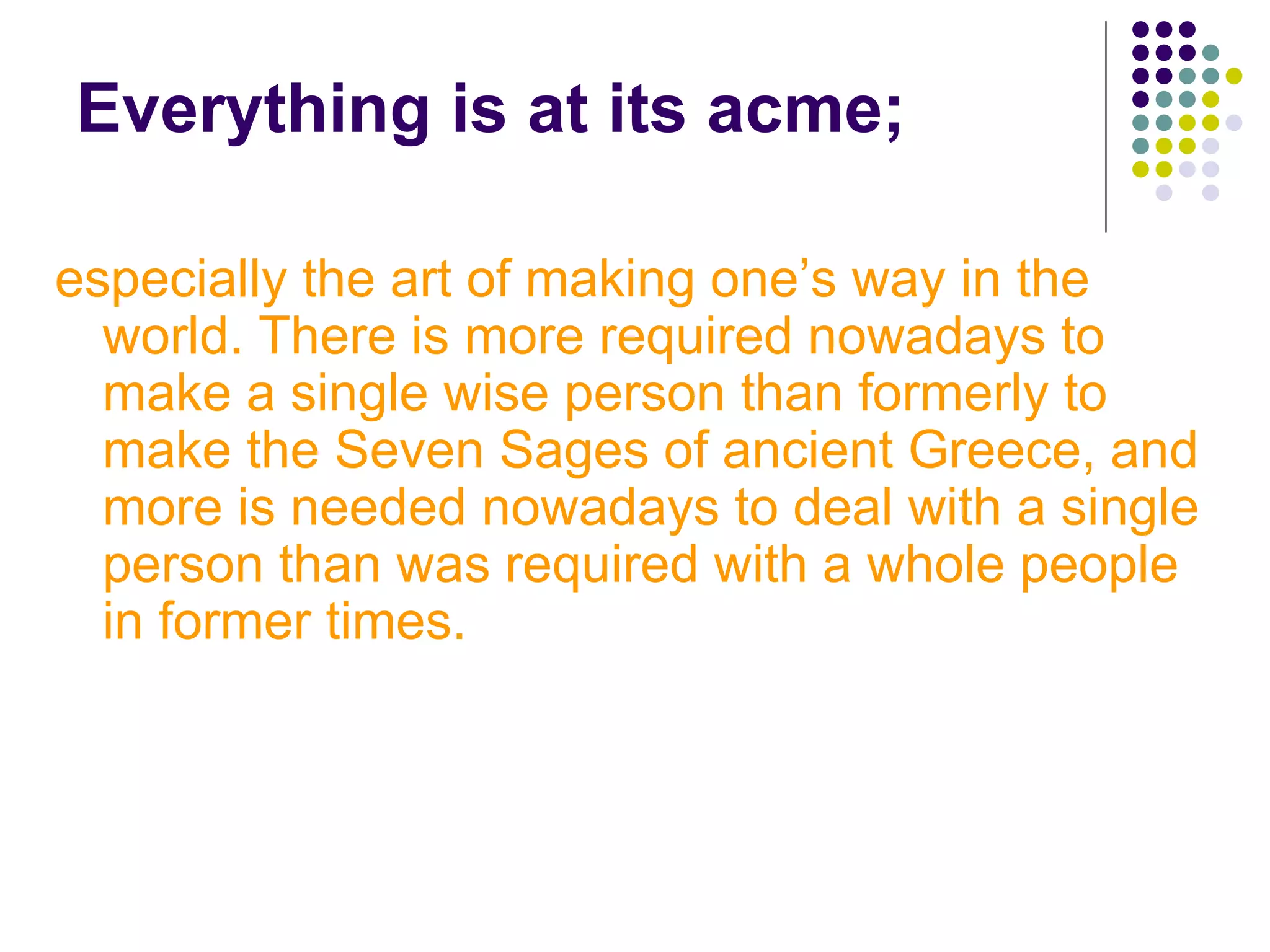 Everything is at its acme;

especially the art of making one’s way in the world. There is more required nowadays to make a single wise person than formerly to make the Seven Sages of ancient Greece, and more is needed nowadays to deal with a single person than was required with a whole people in former times.